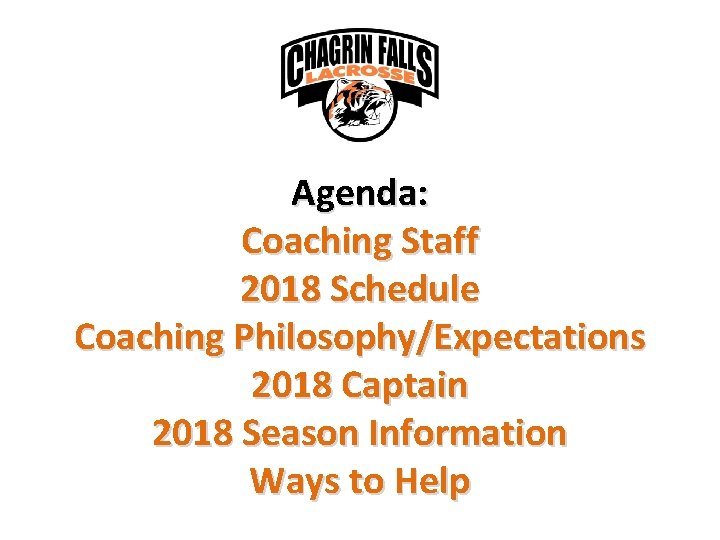 CHAGRIN FALLS
LACROSSE

Agenda:
Coaching Staff
2018 Schedule
Coaching Philosophy/Expectations
2018 Captain
2018 Season Information
Ways to Help